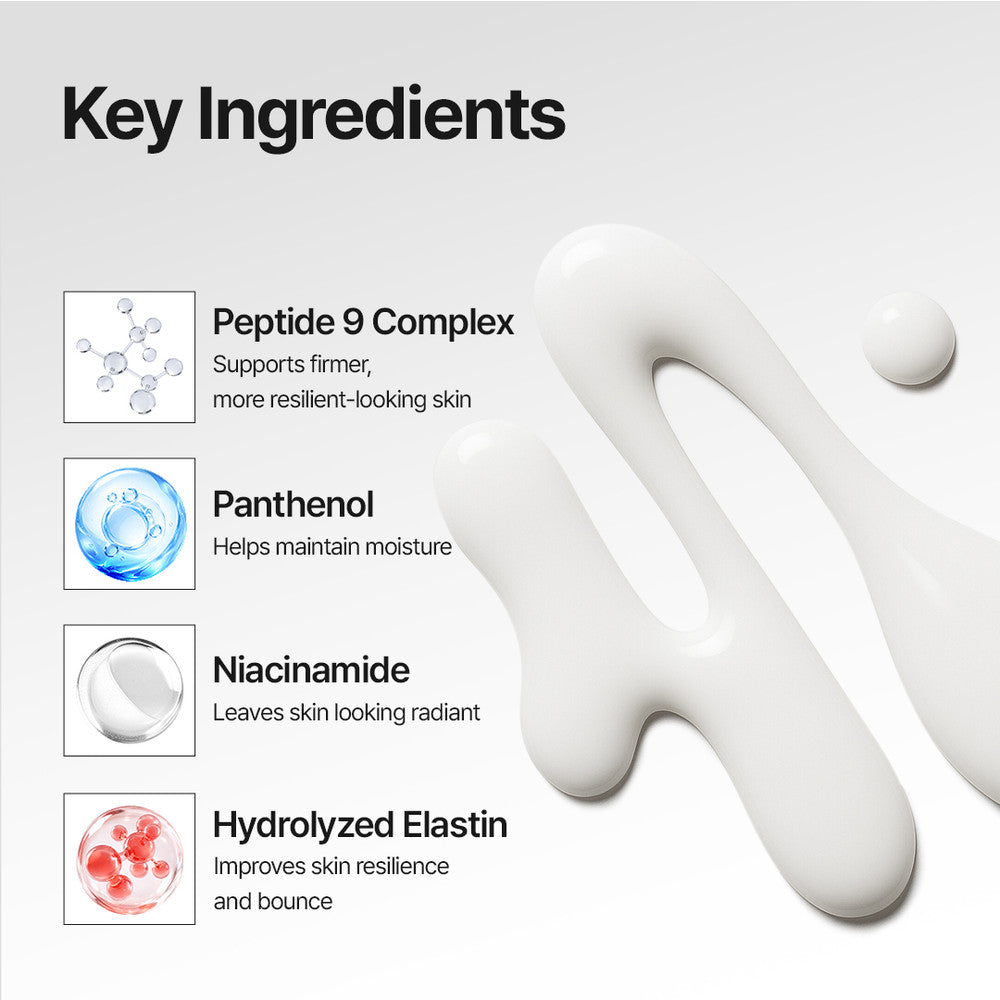 Key Ingredients

Peptide 9 Complex
Supports firmer, more resilient-looking skin

Panthenol
Helps maintain moisture

Niacinamide
Leaves skin looking radiant

Hydrolyzed Elastin
Improves skin resilience and bounce